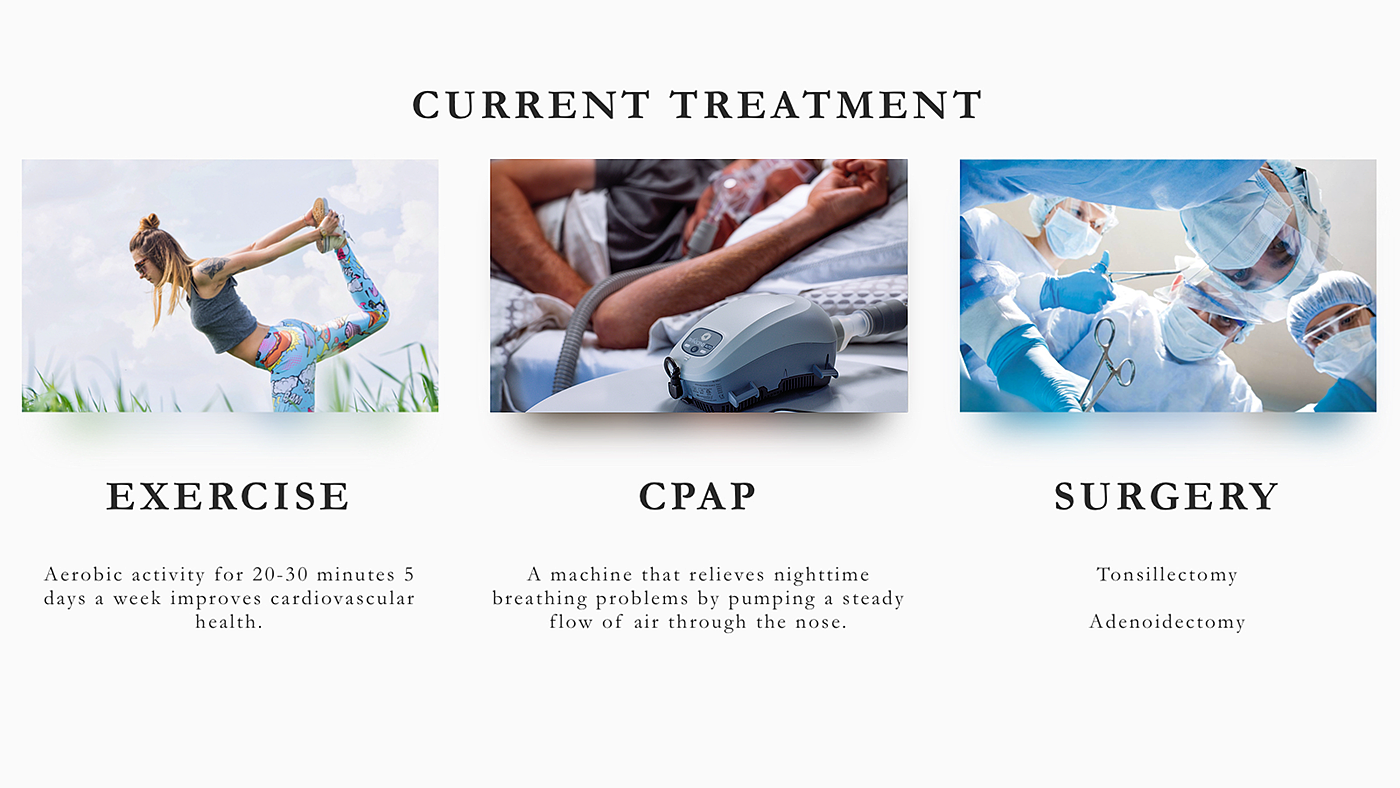 CURRENT TREATMENT

EXERCISE

Aerobic activity for 20-30 minutes 5 days a week improves cardiovascular health.

CPAP

A machine that relieves nighttime breathing problems by pumping a steady flow of air through the nose.

SURGERY

Tonsillectomy

Adenoidectomy